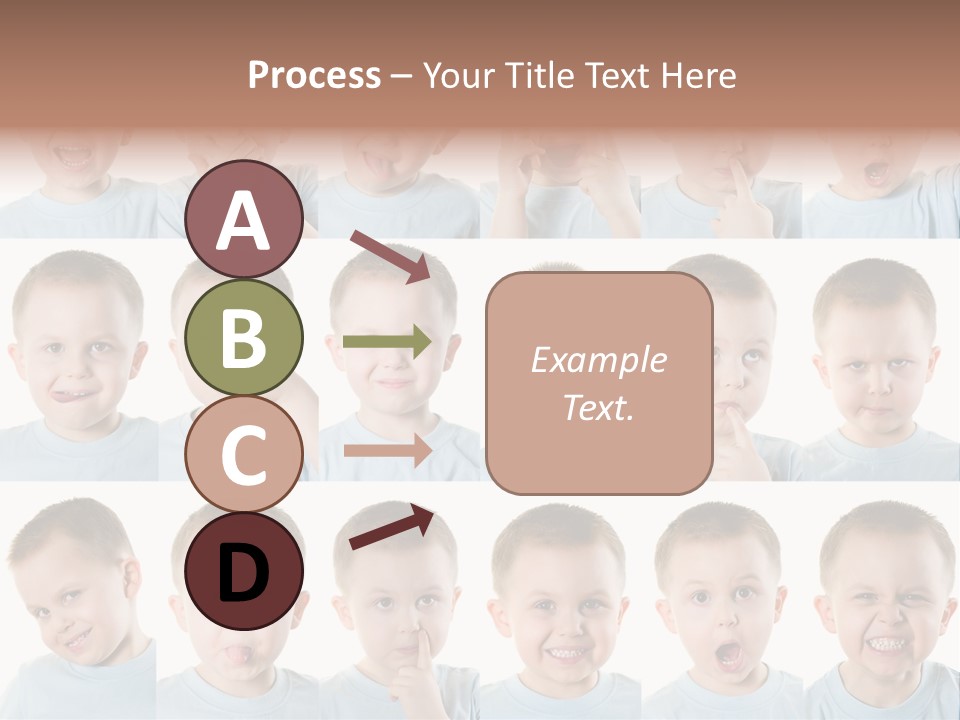 Process – Your Title Text Here

A

B

C

D

Example Text.